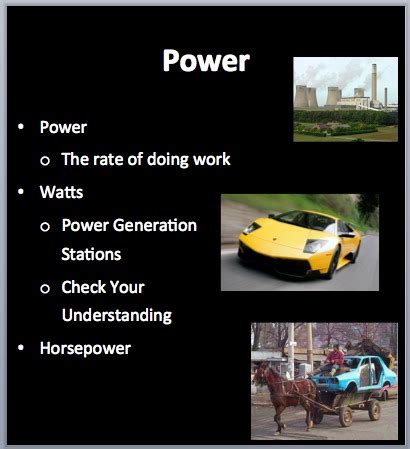 Power

• Power
  o The rate of doing work
• Watts
  o Power Generation Stations
  o Check Your Understanding
• Horsepower